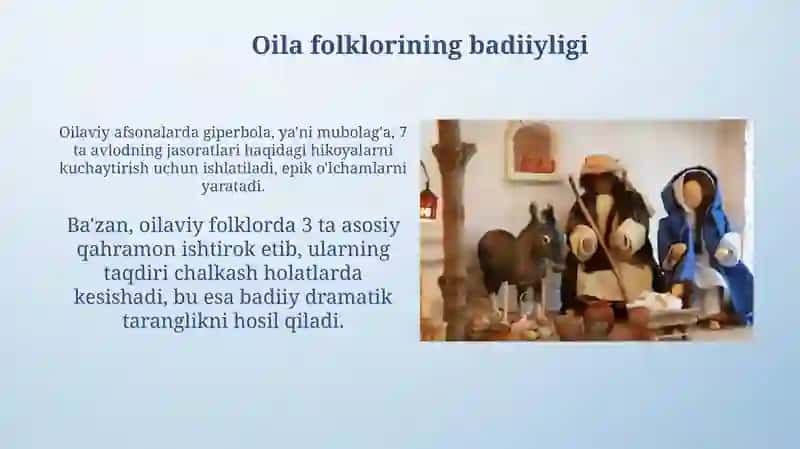 Oila folklorining badiiyligi

Oilaviy afsonalarda giperbola, ya'ni mubolag'a, 7 ta avlodning jasoratlari haqidagi hikoyalarni kuchaytirish uchun ishlatiladi, epik o'lchamlarni yaratadi.

Ba'zan, oilaviy folklorda 3 ta asosiy qahramon ishtirok etib, ularning taqdiri chalkash holatlarda kesishadi, bu esa badiiy dramatik taranglikni hosil qiladi.